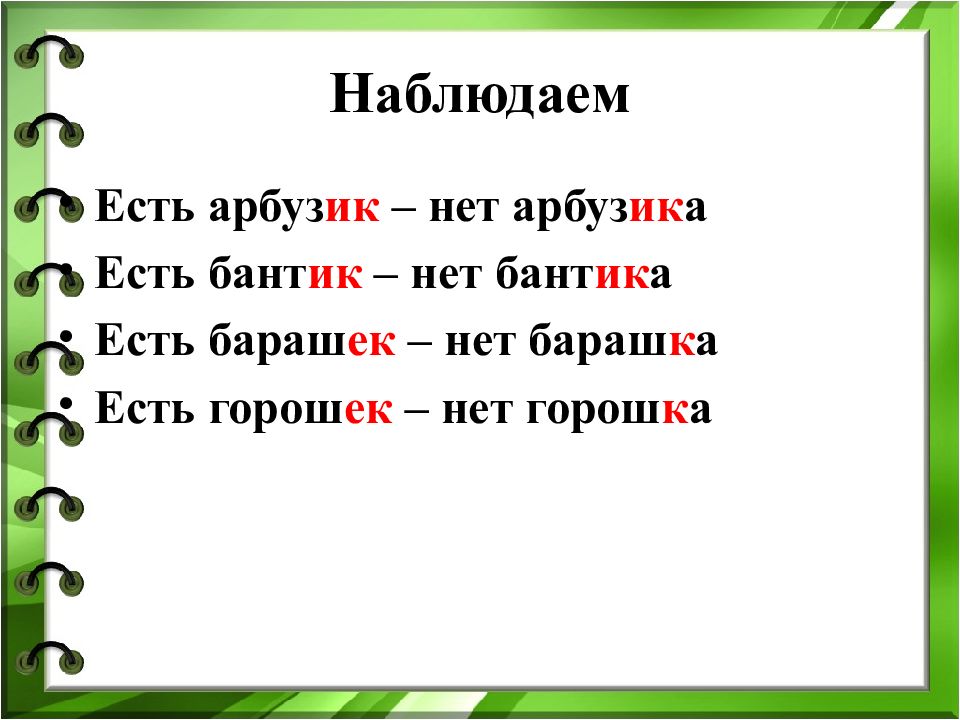 Наблюдаем

• Есть арбузик – нет арбузика
• Есть бантик – нет бантика
• Есть барашек – нет барашка
• Есть горошек – нет горошка